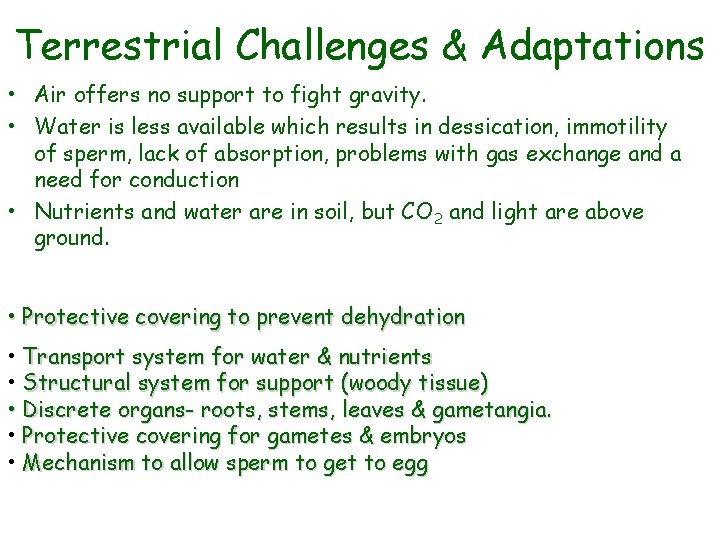 Terrestrial Challenges & Adaptations

• Air offers no support to fight gravity.
• Water is less available which results in dessication, immotility of sperm, lack of absorption, problems with gas exchange and a need for conduction
• Nutrients and water are in soil, but $CO_2$ and light are above ground.

• Protective covering to prevent dehydration
• Transport system for water & nutrients
• Structural system for support (woody tissue)
• Discrete organs- roots, stems, leaves & gametangia.
• Protective covering for gametes & embryos
• Mechanism to allow sperm to get to egg